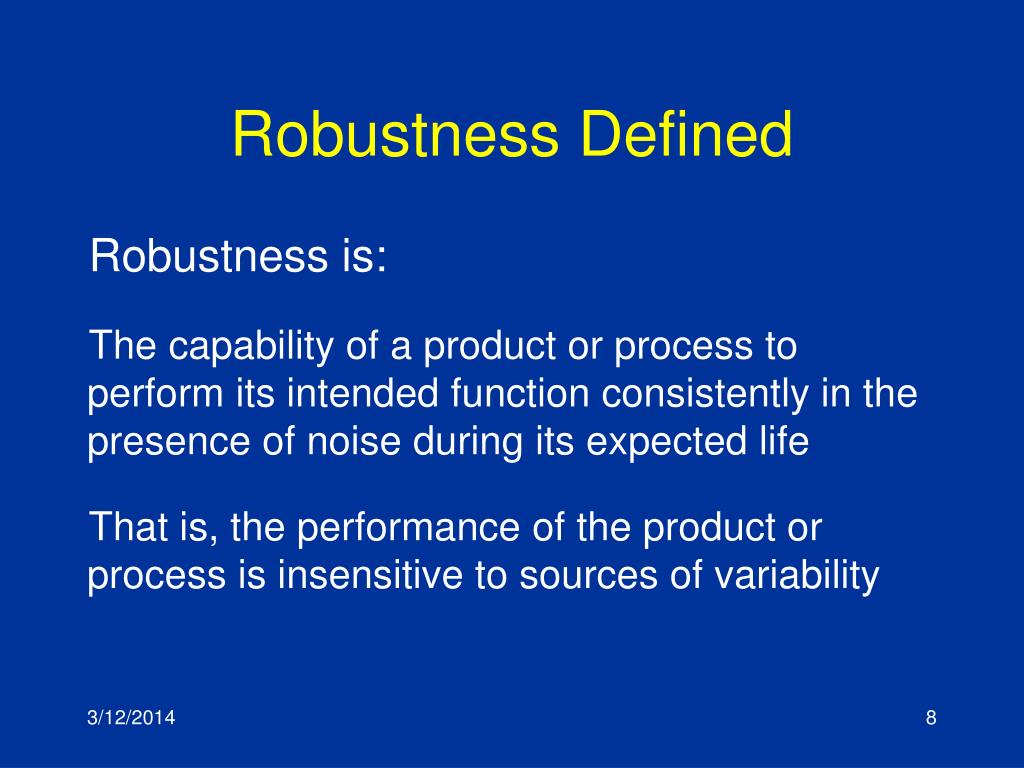 Robustness Defined

Robustness is:

The capability of a product or process to perform its intended function consistently in the presence of noise during its expected life

That is, the performance of the product or process is insensitive to sources of variability

3/12/2014

8